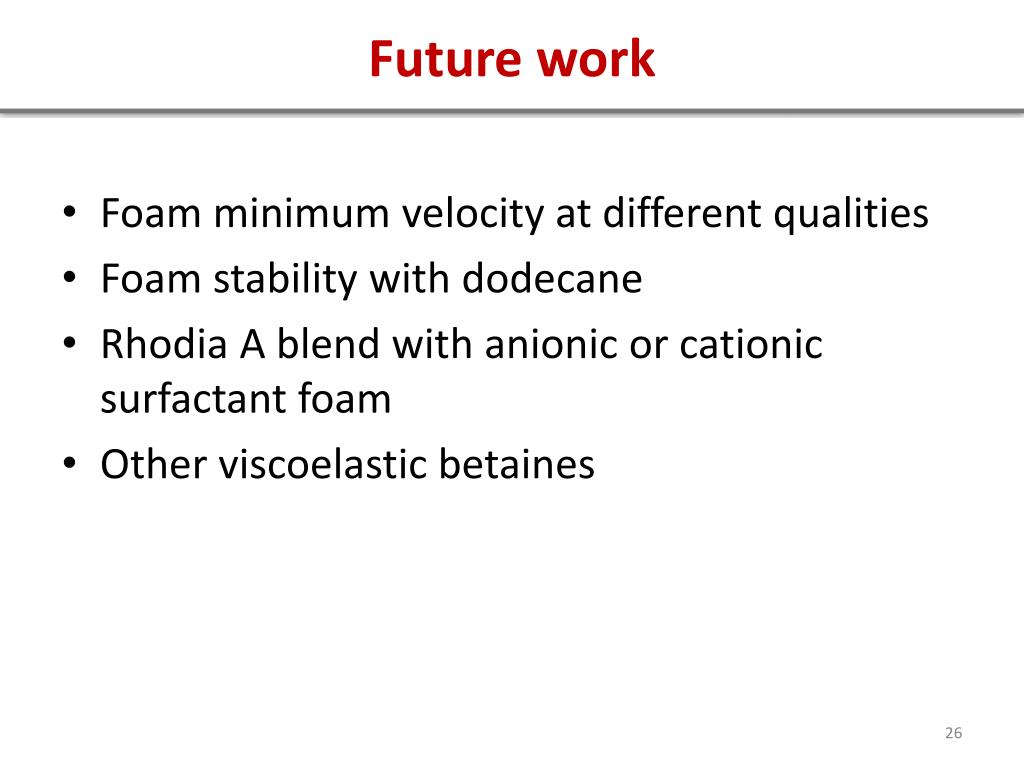 Future work

• Foam minimum velocity at different qualities
• Foam stability with dodecane
• Rhodia A blend with anionic or cationic surfactant foam
• Other viscoelastic betaines

26